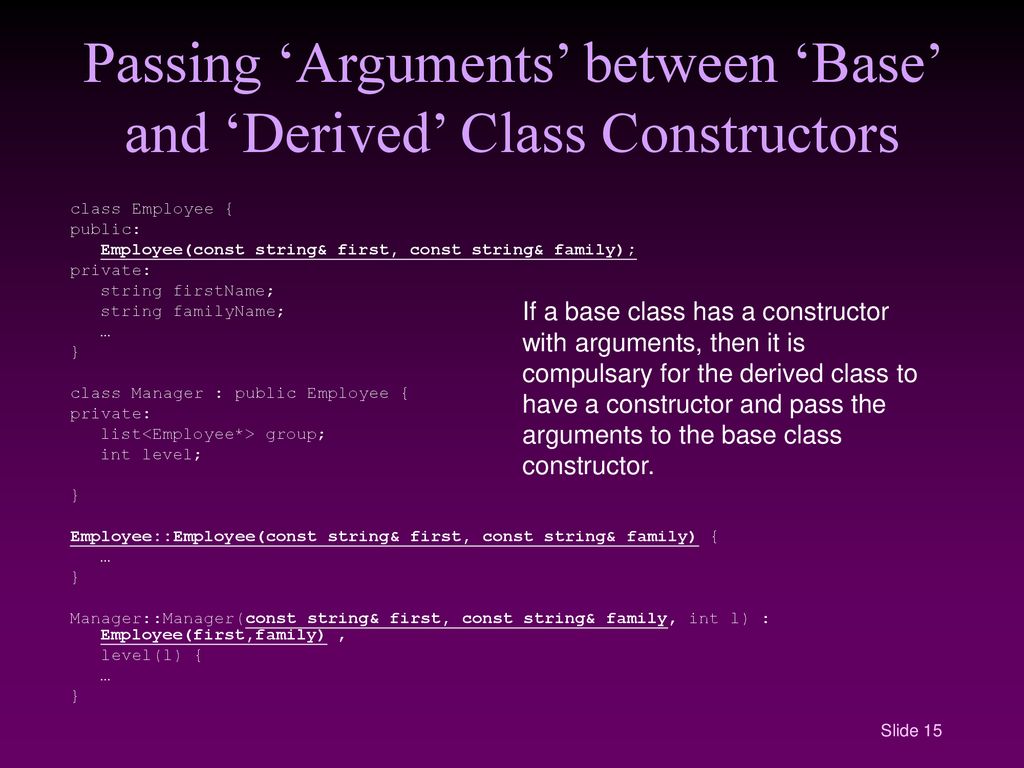 Passing ‘Arguments’ between ‘Base’ and ‘Derived’ Class Constructors

class Employee {
public:
Employee(const string& first, const string& family);
private:
string firstName;
string familyName;
…
}

class Manager : public Employee {
private:
list<Employee*> group;
int level;

}

Employee::Employee(const string& first, const string& family) {
…
}

Manager::Manager(const string& first, const string& family, int l) :
Employee(first,family) ,
level(l) {
…
}

If a base class has a constructor with arguments, then it is compulsary for the derived class to have a constructor and pass the arguments to the base class constructor.

Slide 15